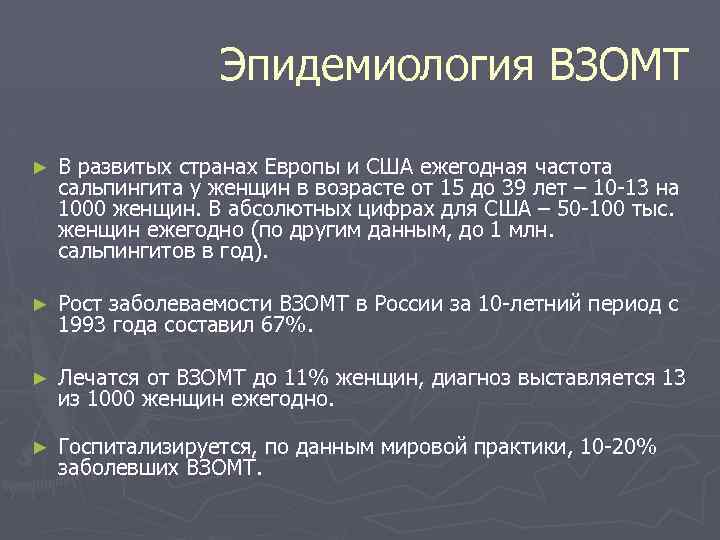 Эпидемиология ВЗОМТ

► В развитых странах Европы и США ежегодная частота сальпингита у женщин в возрасте от 15 до 39 лет – 10-13 на 1000 женщин. В абсолютных цифрах для США – 50-100 тыс. женщин ежегодно (по другим данным, до 1 млн. сальпингитов в год).

► Рост заболеваемости ВЗОМТ в России за 10-летний период с 1993 года составил 67%.

► Лечатся от ВЗОМТ до 11% женщин, диагноз выставляется 13 из 1000 женщин ежегодно.

► Госпитализируется, по данным мировой практики, 10-20% заболевших ВЗОМТ.